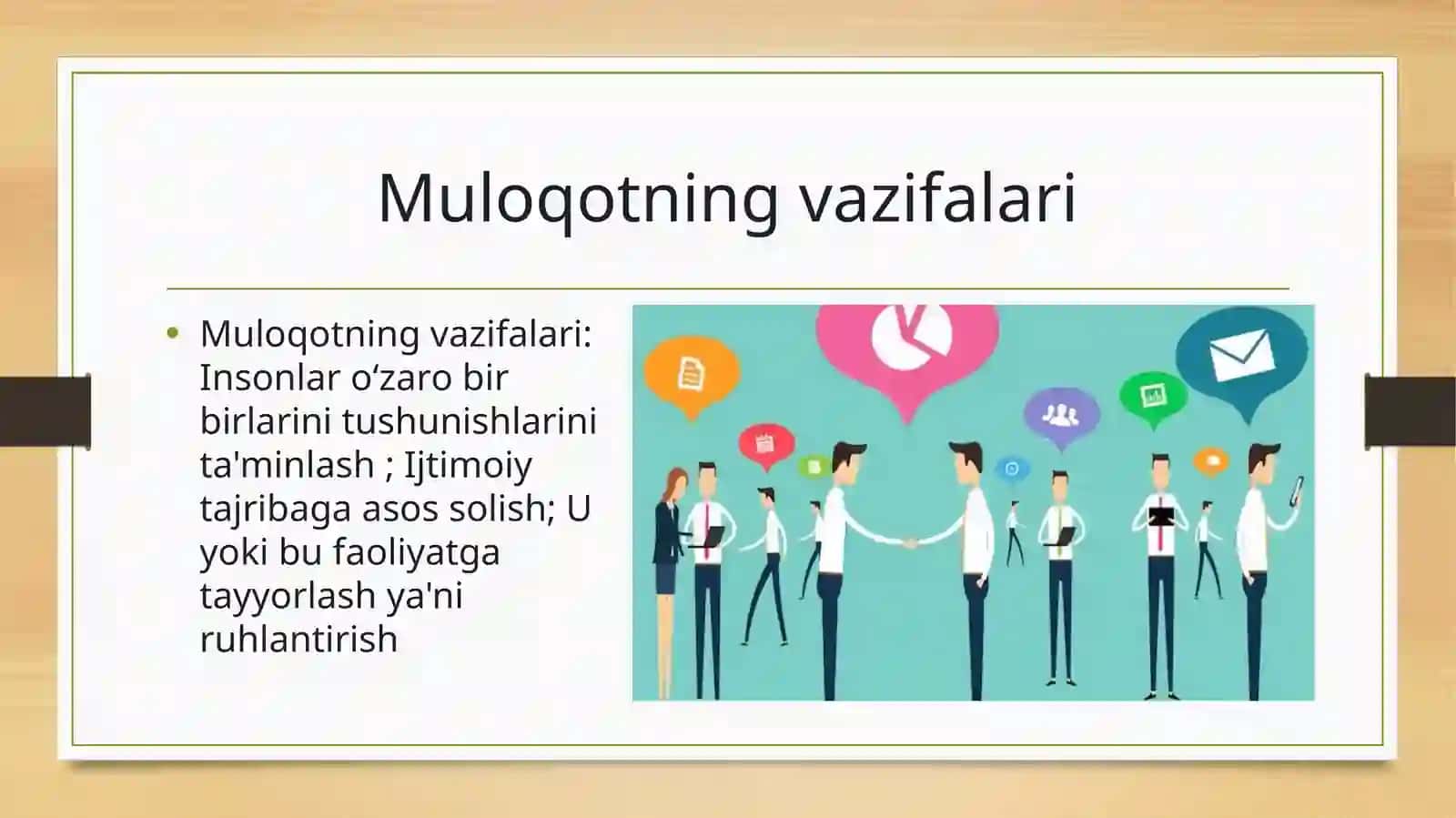 Muloqotning vazifalari

• Muloqotning vazifalari: Insonlar o‘zaro bir birlarini tushunishlarini ta'minlash ; Ijtimoiy tajribaga asos solish; U yoki bu faoliyatga tayyorlash ya'ni ruhlantirish